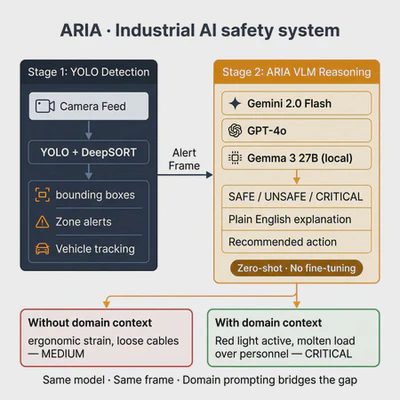 ARIA · Industrial AI safety system

Stage 1: YOLO Detection

Camera Feed

YOLO + DeepSORT

bounding boxes

Zone alerts

Vehicle tracking

Alert Frame

Stage 2: ARIA VLM Reasoning

Gemini 2.0 Flash

GPT-4o

Gemma 3 27B (local)

SAFE / UNSAFE / CRITICAL

Plain English explanation

Recommended action

Zero-shot · No fine-tuning

Without domain context

ergonomic strain, loose cables — MEDIUM

With domain context

Red light active, molten load over personnel — CRITICAL

Same model · Same frame · Domain prompting bridges the gap